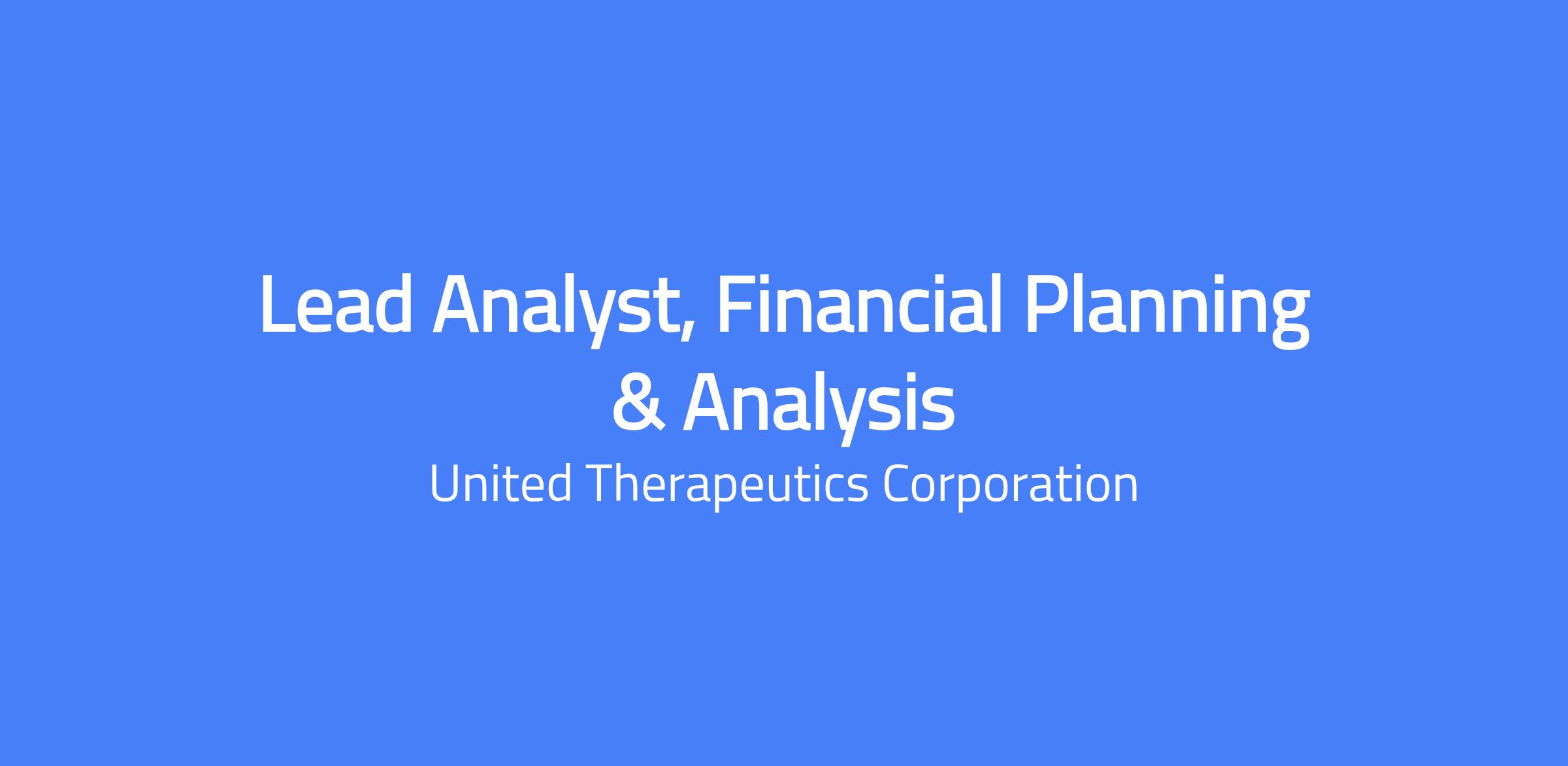 Lead Analyst, Financial Planning & Analysis

United Therapeutics Corporation